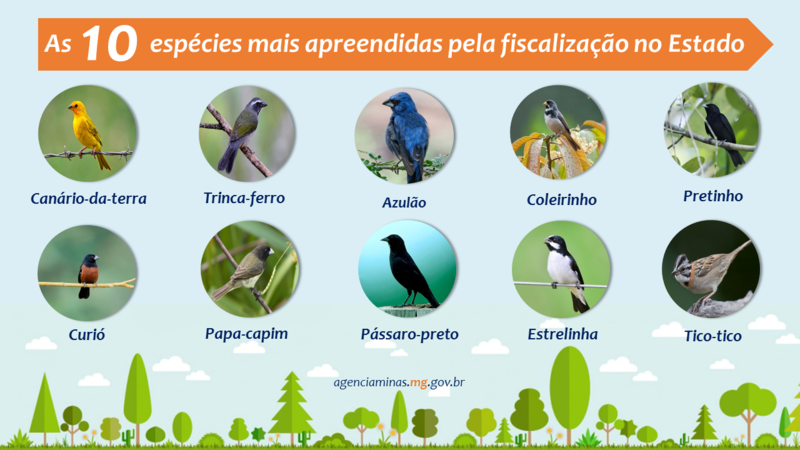 As 10 espécies mais apreendidas pela fiscalização no Estado

Canário-da-terra

Trinca-ferro

Azulão

Coleirinho

Pretinho

Curió

Papa-capim

Pássaro-preto

Estrelinha

Tico-tico

agenciaminas.mg.gov.br